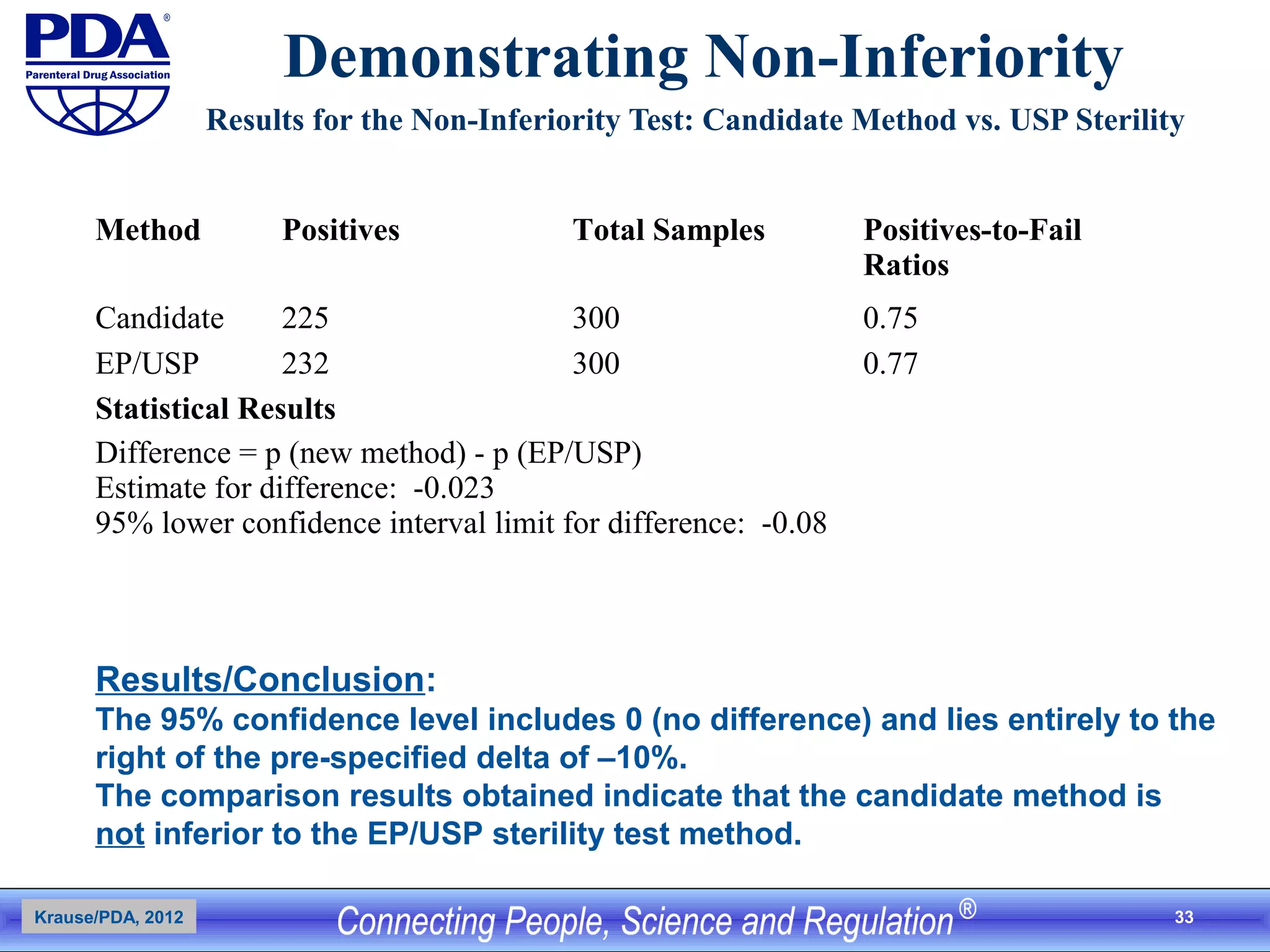 PDA®
Parenteral Drug Association

Demonstrating Non-Inferiority

Results for the Non-Inferiority Test: Candidate Method vs. USP Sterility

| Method | Positives | Total Samples | Positives-to-Fail Ratios |
|---|---|---|---|
| Candidate | 225 | 300 | 0.75 |
| EP/USP | 232 | 300 | 0.77 |

Statistical Results

Difference = p (new method) - p (EP/USP)
Estimate for difference: -0.023
95% lower confidence interval limit for difference: -0.08

Results/Conclusion:
The 95% confidence level includes 0 (no difference) and lies entirely to the right of the pre-specified delta of –10%.
The comparison results obtained indicate that the candidate method is not inferior to the EP/USP sterility test method.

Krause/PDA, 2012

Connecting People, Science and Regulation®

33